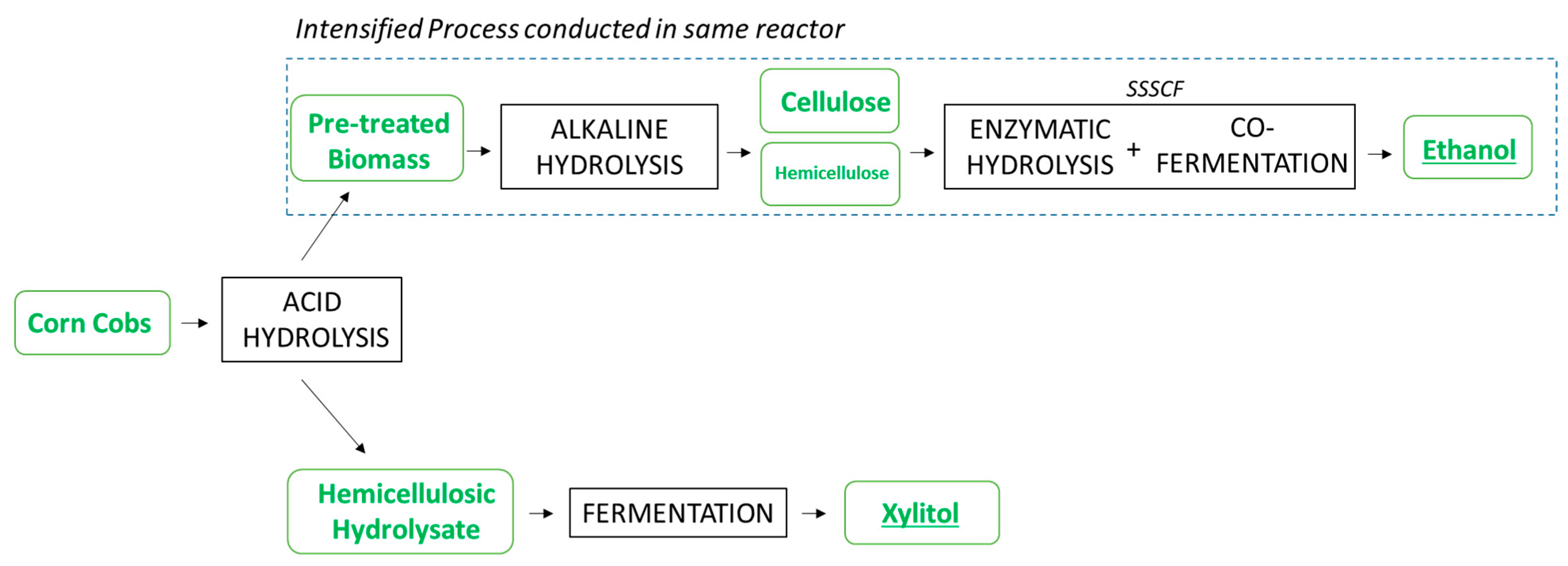 Intensified Process conducted in same reactor

Pre-treated Biomass

ALKALINE HYDROLYSIS

Cellulose

Hemicellulose

SSSCF

ENZYMATIC HYDROLYSIS + CO-FERMENTATION

Ethanol

Corn Cobs

ACID HYDROLYSIS

Hemicellulosic Hydrolysate

FERMENTATION

Xylitol